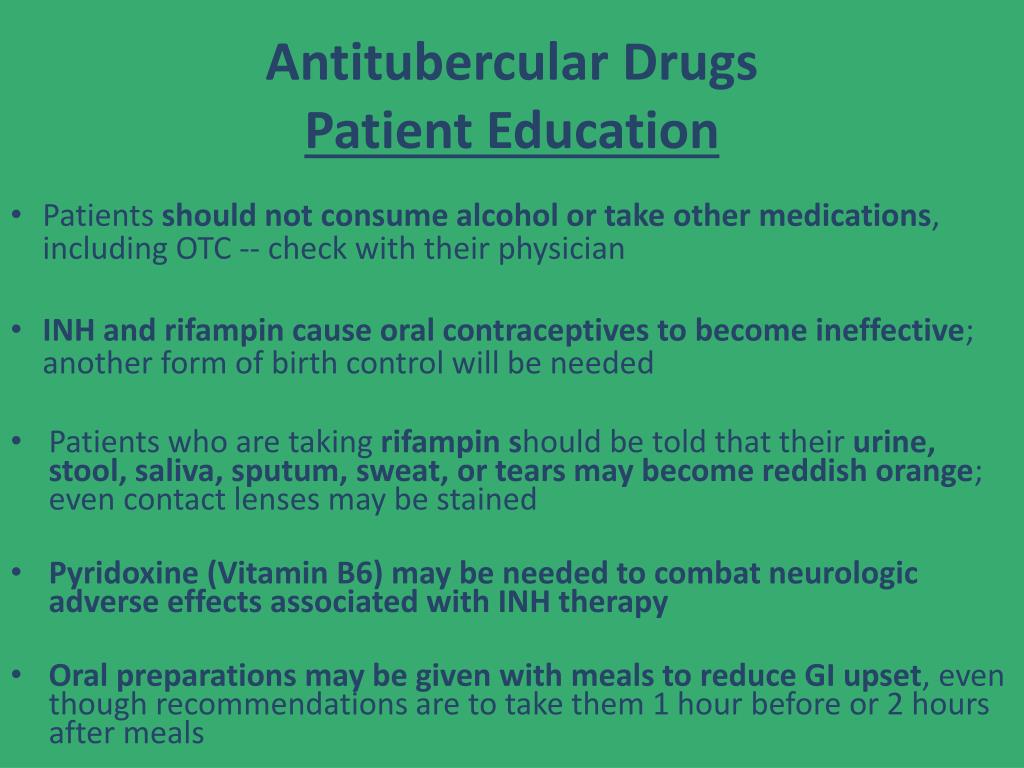 Antitubercular Drugs
Patient Education

• Patients should not consume alcohol or take other medications, including OTC -- check with their physician

• INH and rifampin cause oral contraceptives to become ineffective; another form of birth control will be needed

• Patients who are taking rifampin should be told that their urine, stool, saliva, sputum, sweat, or tears may become reddish orange; even contact lenses may be stained

• Pyridoxine (Vitamin B6) may be needed to combat neurologic adverse effects associated with INH therapy

• Oral preparations may be given with meals to reduce GI upset, even though recommendations are to take them 1 hour before or 2 hours after meals